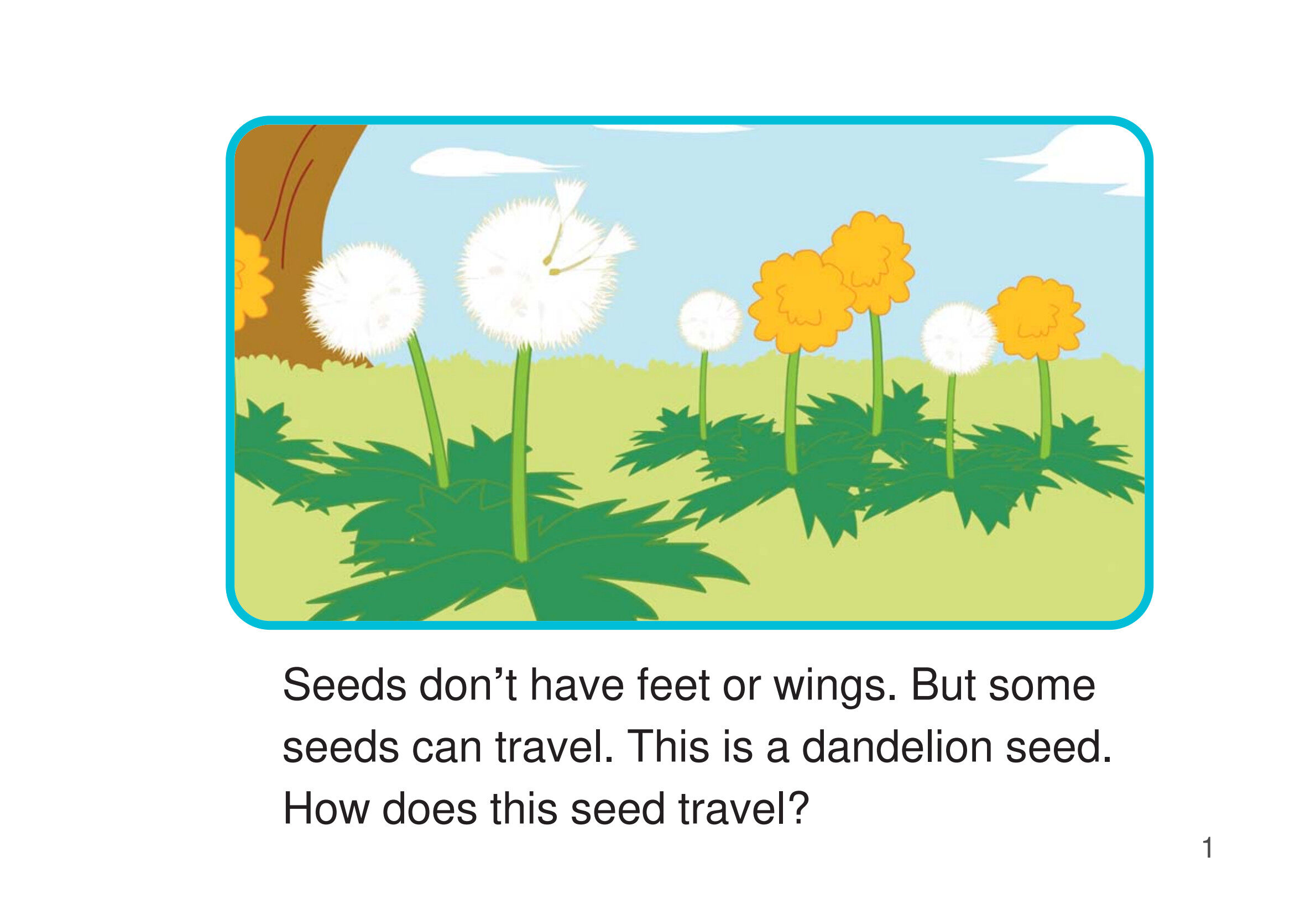 Seeds don’t have feet or wings. But some seeds can travel. This is a dandelion seed. How does this seed travel?

1